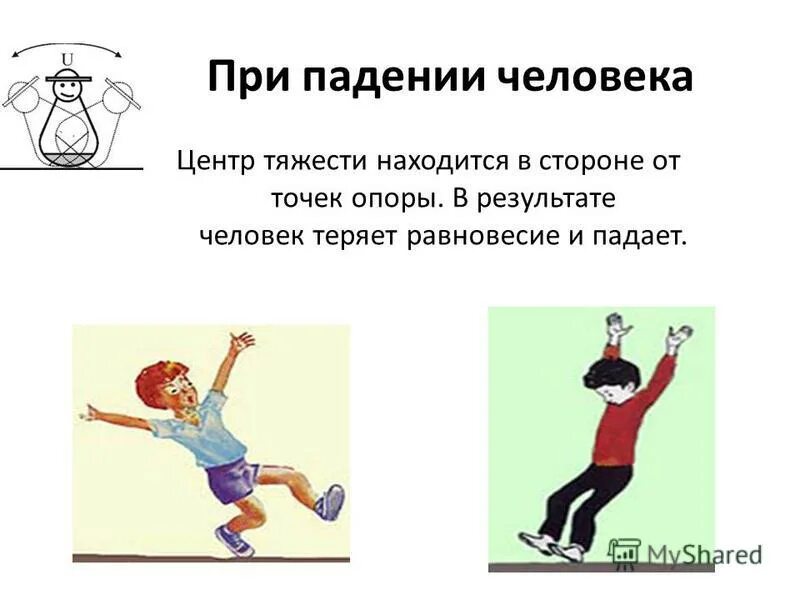 U

При падении человека

Центр тяжести находится в стороне от точек опоры. В результате человек теряет равновесие и падает.

MyShared